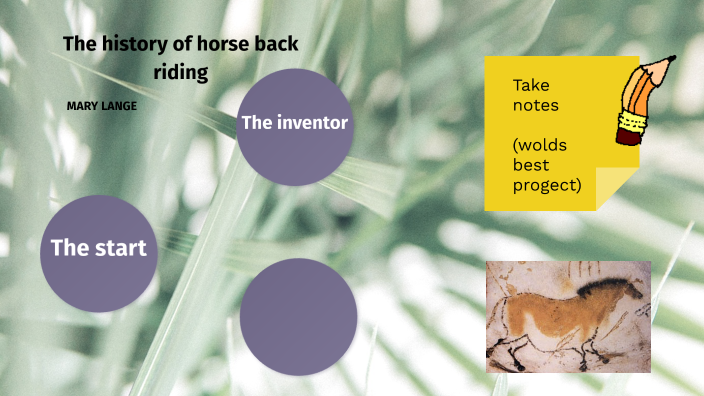 The history of horse back riding

MARY LANGE

The inventor

The start

Take notes

(wolds best progect)